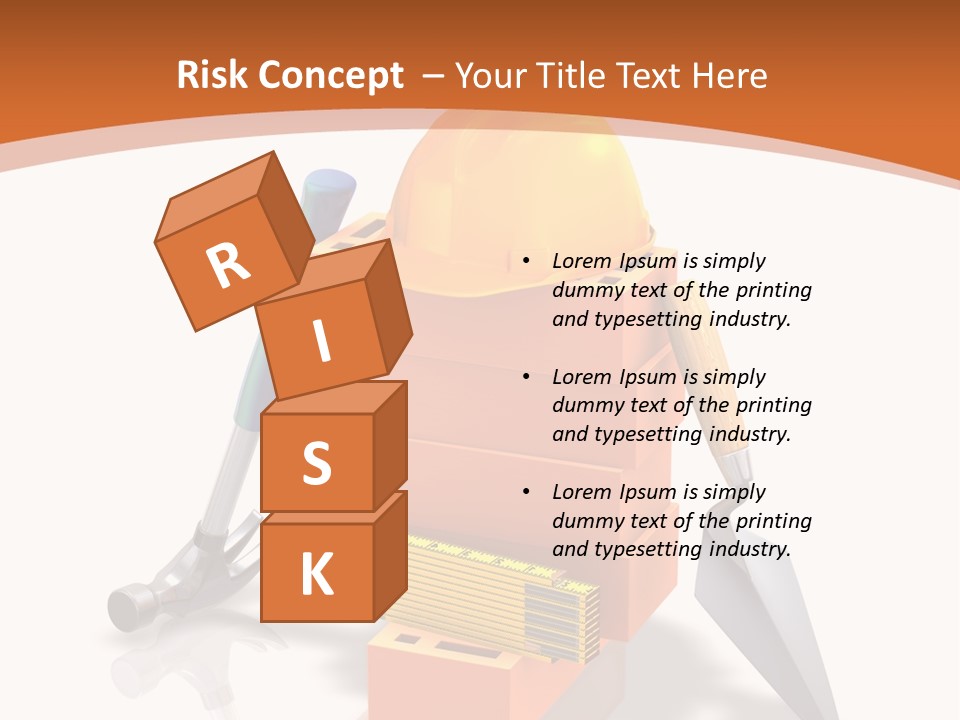 Risk Concept – Your Title Text Here

R
I
S
K

• Lorem Ipsum is simply dummy text of the printing and typesetting industry.

• Lorem Ipsum is simply dummy text of the printing and typesetting industry.

• Lorem Ipsum is simply dummy text of the printing and typesetting industry.